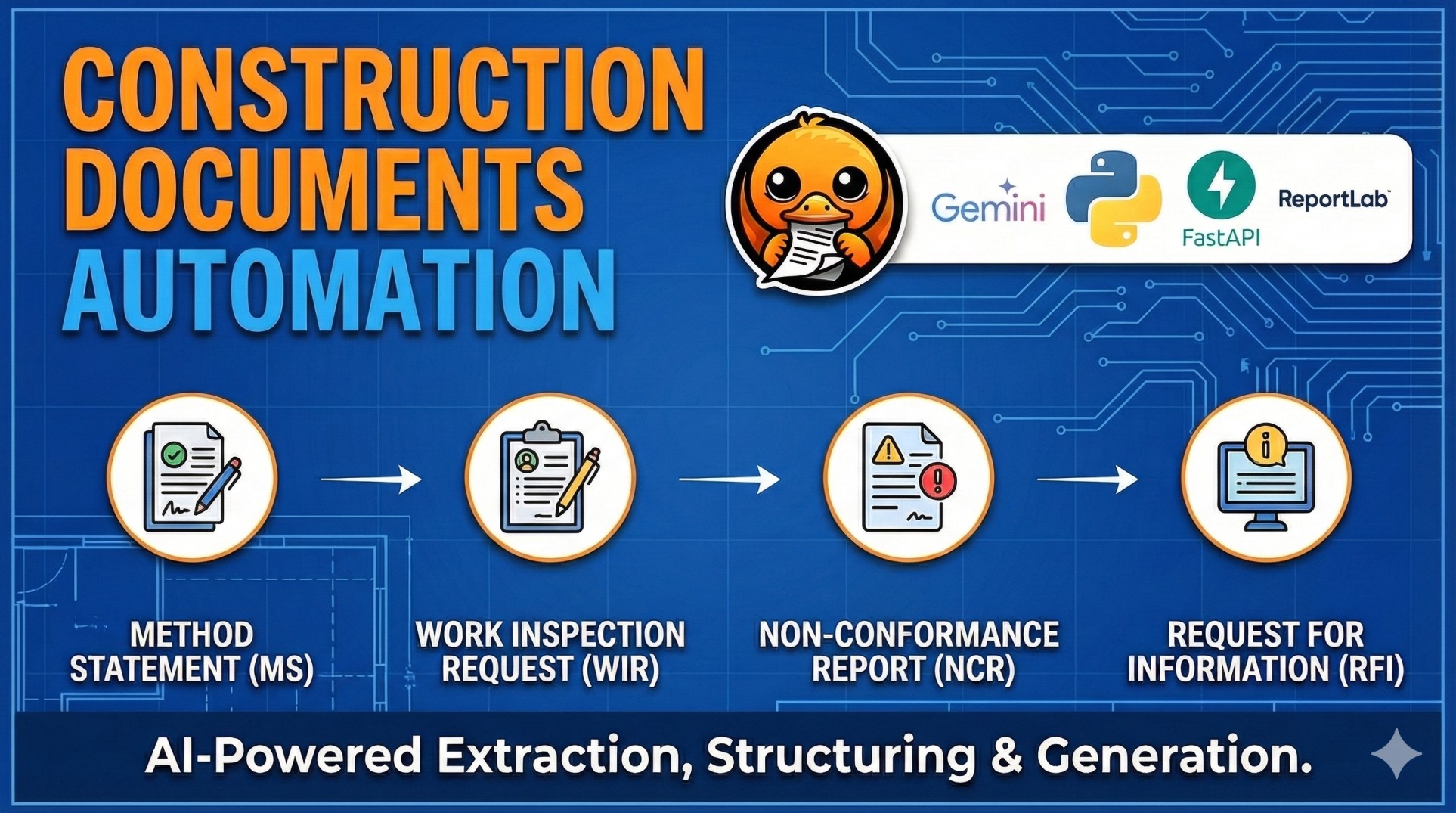 CONSTRUCTION DOCUMENTS AUTOMATION

Gemini

FastAPI

ReportLab

METHOD STATEMENT (MS)

WORK INSPECTION REQUEST (WIR)

NON-CONFORMANCE REPORT (NCR)

REQUEST FOR INFORMATION (RFI)

AI-Powered Extraction, Structuring & Generation.